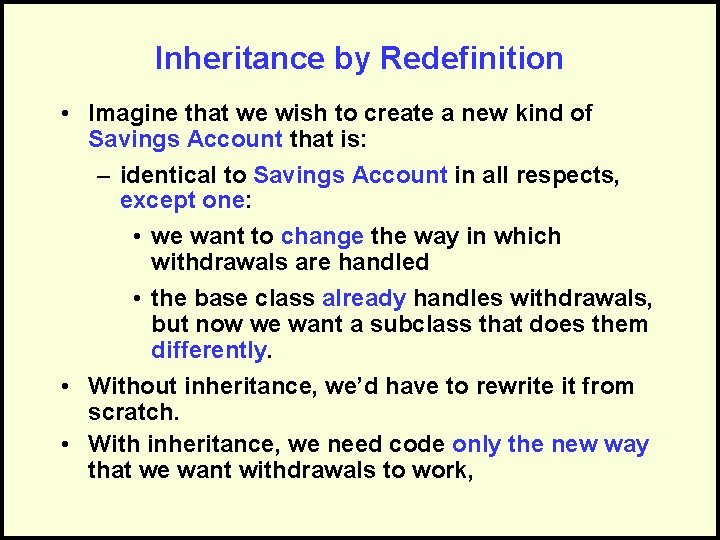 Inheritance by Redefinition

• Imagine that we wish to create a new kind of Savings Account that is:

– identical to Savings Account in all respects, except one:

• we want to change the way in which withdrawals are handled

• the base class already handles withdrawals, but now we want a subclass that does them differently.

• Without inheritance, we'd have to rewrite it from scratch.

• With inheritance, we need code only the new way that we want withdrawals to work,